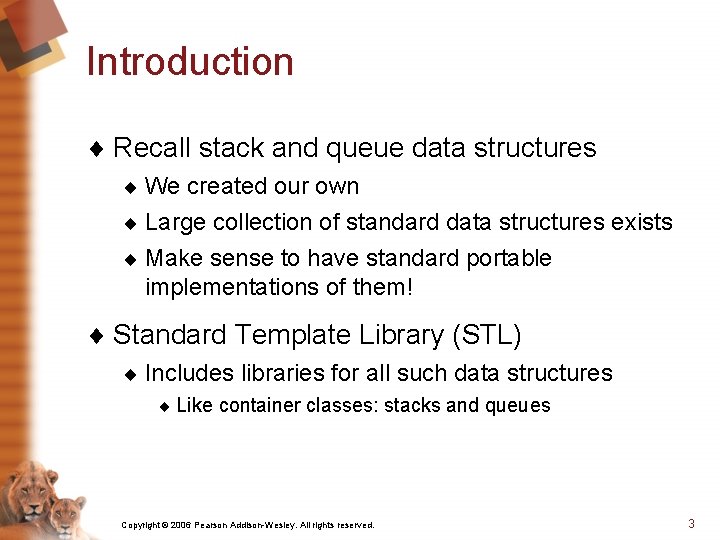 Introduction

♦ Recall stack and queue data structures
♦ We created our own
♦ Large collection of standard data structures exists
♦ Make sense to have standard portable implementations of them!

♦ Standard Template Library (STL)
♦ Includes libraries for all such data structures
♦ Like container classes: stacks and queues

Copyright © 2006 Pearson Addison-Wesley. All rights reserved.

3